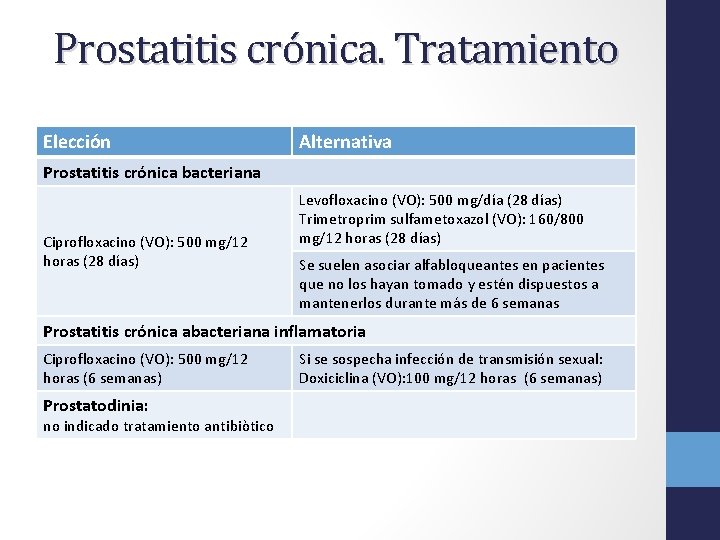 Prostatitis crónica. Tratamiento

| Elección | Alternativa |
|---|---|
| Prostatitis crónica bacteriana | |
| Ciprofloxacino (VO): 500 mg/12 horas (28 días) | Levofloxacino (VO): 500 mg/día (28 días) Trimetroprim sulfametoxazol (VO): 160/800 mg/12 horas (28 días) |
| | Se suelen asociar alfabloqueantes en pacientes que no los hayan tomado y estén dispuestos a mantenerlos durante más de 6 semanas |
| Prostatitis crónica abacteriana inflamatoria | |
| Ciprofloxacino (VO): 500 mg/12 horas (6 semanas) | Si se sospecha infección de transmisión sexual: Doxiciclina (VO):100 mg/12 horas (6 semanas) |
| Prostatodinia: no indicado tratamiento antibiòtico | |